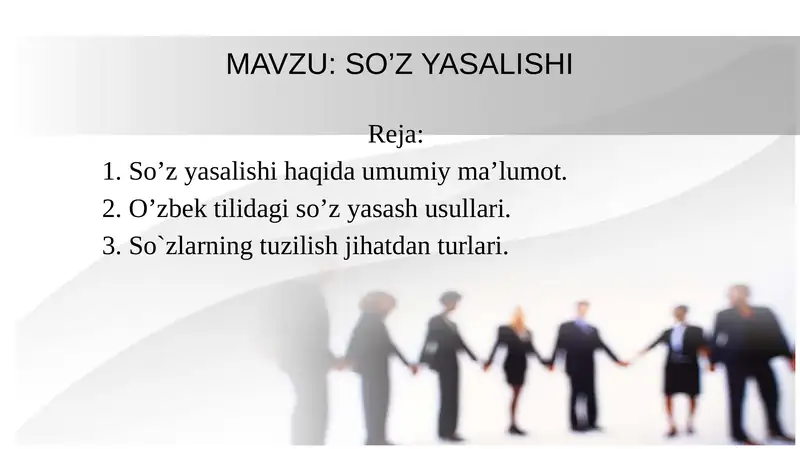 MAVZU: SO’Z YASALISHI

Reja:

1. So’z yasalishi haqida umumiy ma’lumot.
2. O’zbek tilidagi so’z yasash usullari.
3. So`zlarning tuzilish jihatdan turlari.